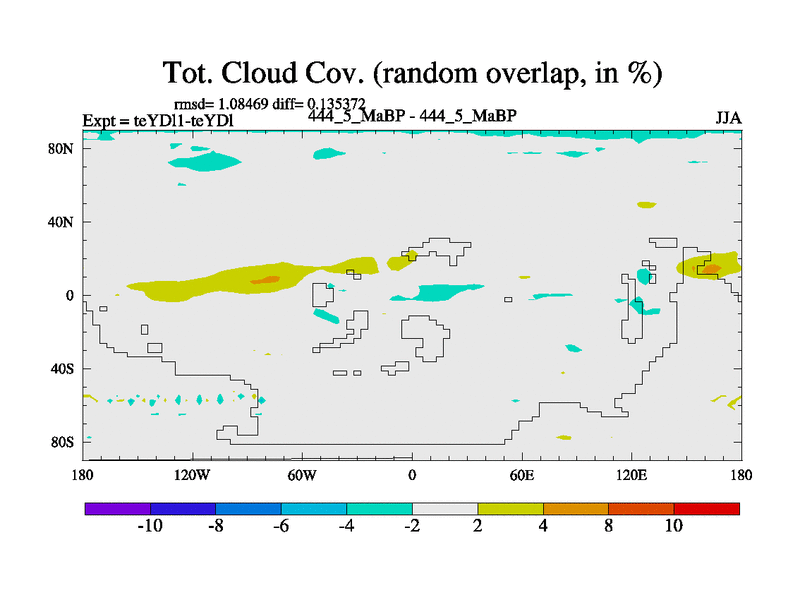 Tot. Cloud Cov. (random overlap, in %)

rmsd= 1.08469 diff= 0.135372

Expt = teYDl1-teYDl

444_5_MaBP - 444_5_MaBP

JJA

80N
40N
0
40S
80S

180
120W
60W
0
60E
120E
180

-10
-8
-6
-4
-2
2
4
8
10